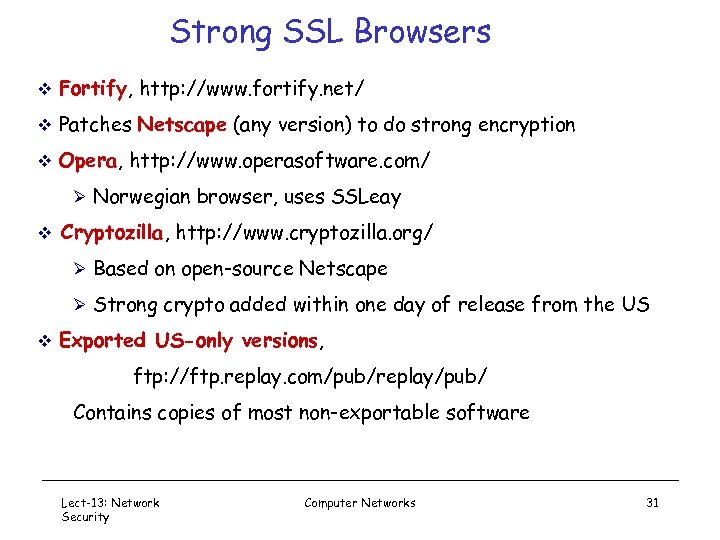 Strong SSL Browsers

❖ Fortify, http://www.fortify.net/

❖ Patches Netscape (any version) to do strong encryption

❖ Opera, http://www.operasoftware.com/

➢ Norwegian browser, uses SSLeay

❖ Cryptozilla, http://www.cryptozilla.org/

➢ Based on open-source Netscape

➢ Strong crypto added within one day of release from the US

❖ Exported US-only versions,

ftp://ftp.replay.com/pub/replay/pub/

Contains copies of most non-exportable software

Lect-13: Network Security

Computer Networks

31